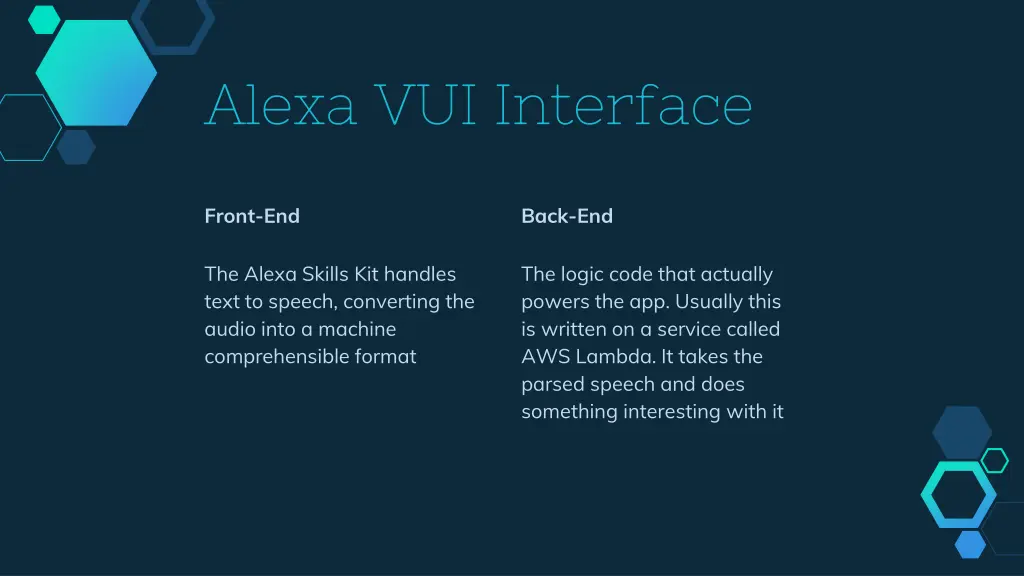 Alexa VUI Interface

Front-End

The Alexa Skills Kit handles text to speech, converting the audio into a machine comprehensible format

Back-End

The logic code that actually powers the app. Usually this is written on a service called AWS Lambda. It takes the parsed speech and does something interesting with it